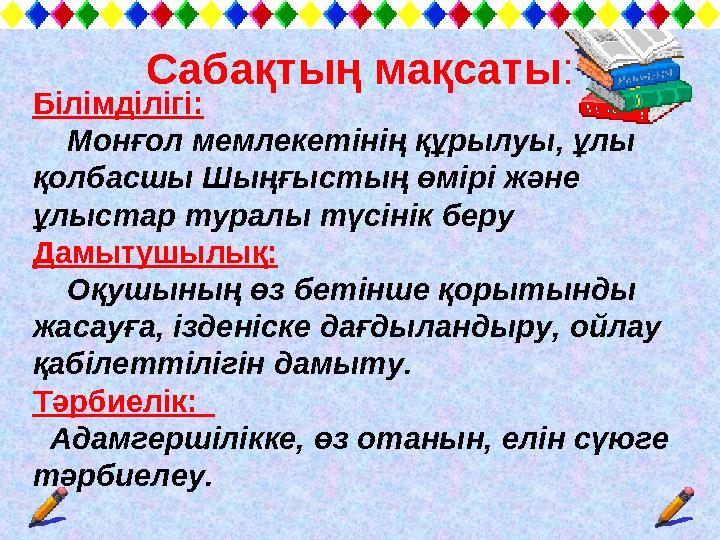 Сабақтың мақсаты:

Білімділігі:

Монғол мемлекетінің құрылуы, ұлы қолбасшы Шыңғыстың өмірі және ұлыстар туралы түсінік беру

Дамытушылық:

Оқушының өз бетінше қорытынды жасауға, ізденіске дағдыландыру, ойлау қабілеттілігін дамыту.

Тәрбиелік:

Адамгершілікке, өз отанын, елін сүюге тәрбиелеу.